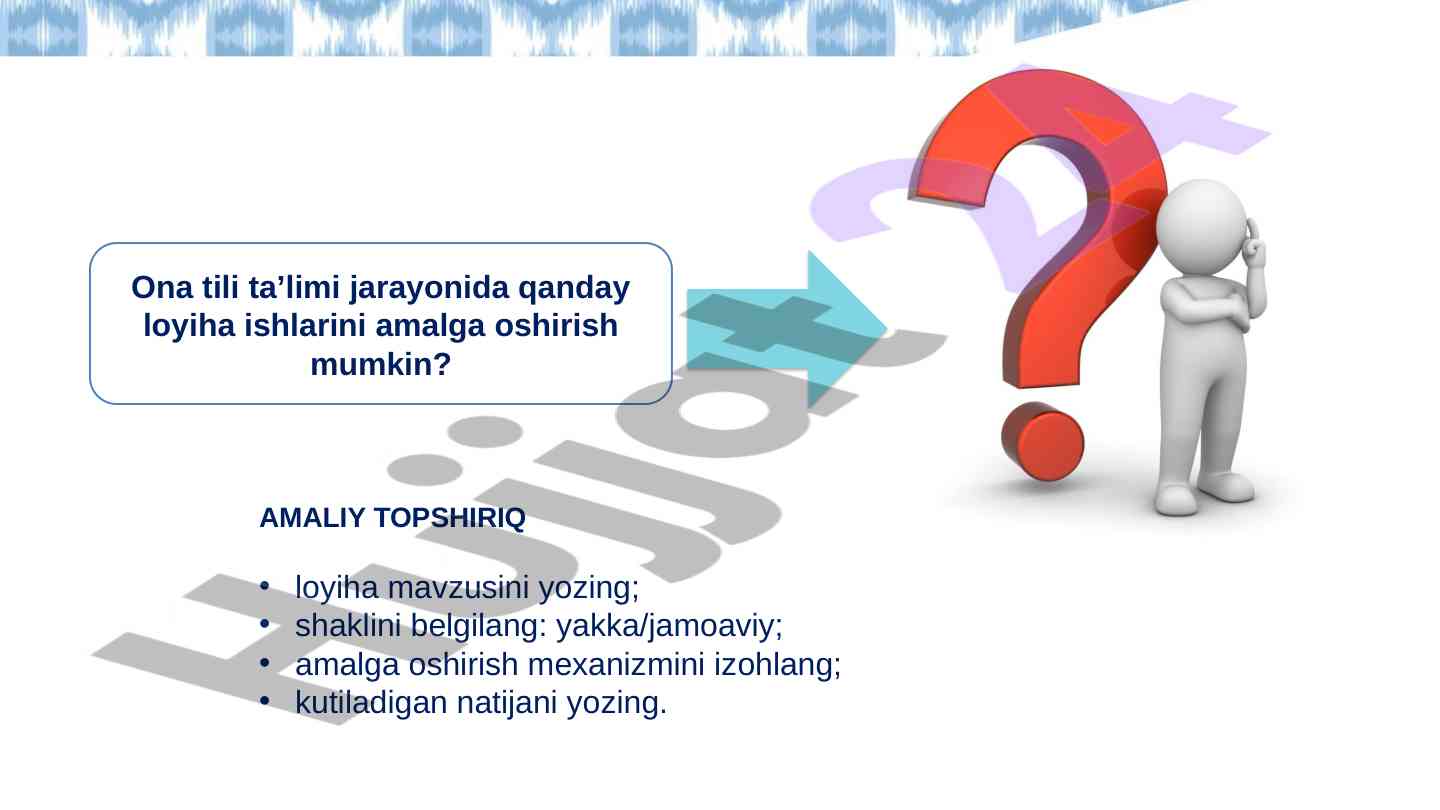 Ona tili ta’limi jarayonida qanday loyiha ishlarini amalga oshirish mumkin?

AMALIY TOPSHIRIQ

• loyiha mavzusini yozing;
• shaklini belgilang: yakka/jamoaviy;
• amalga oshirish mexanizmini izohlang;
• kutiladigan natijani yozing.

Hujjat 24